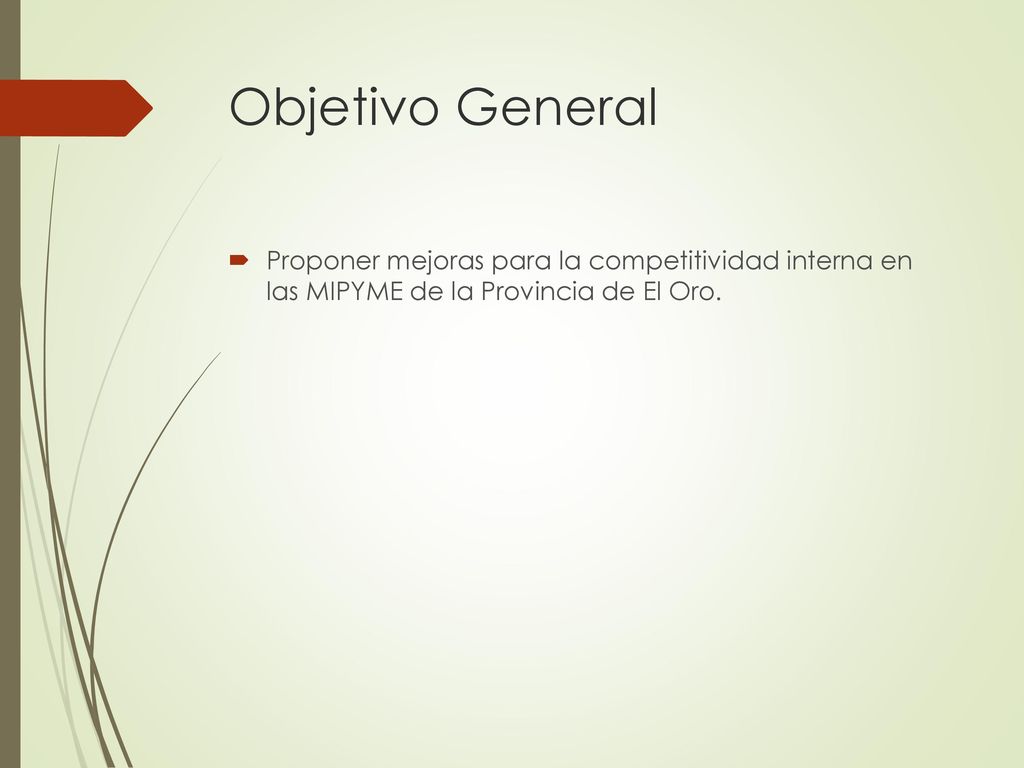 Objetivo General

Proponer mejoras para la competitividad interna en las MIPYME de la Provincia de El Oro.